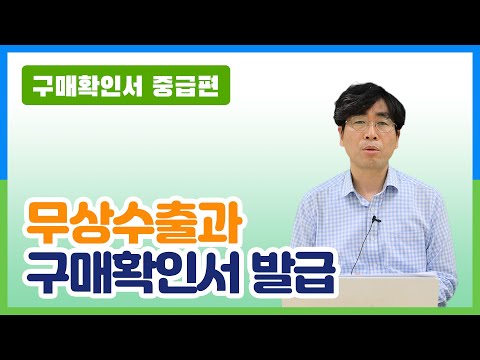 구매확인서 중급편

무상수출과
구매확인서 발급